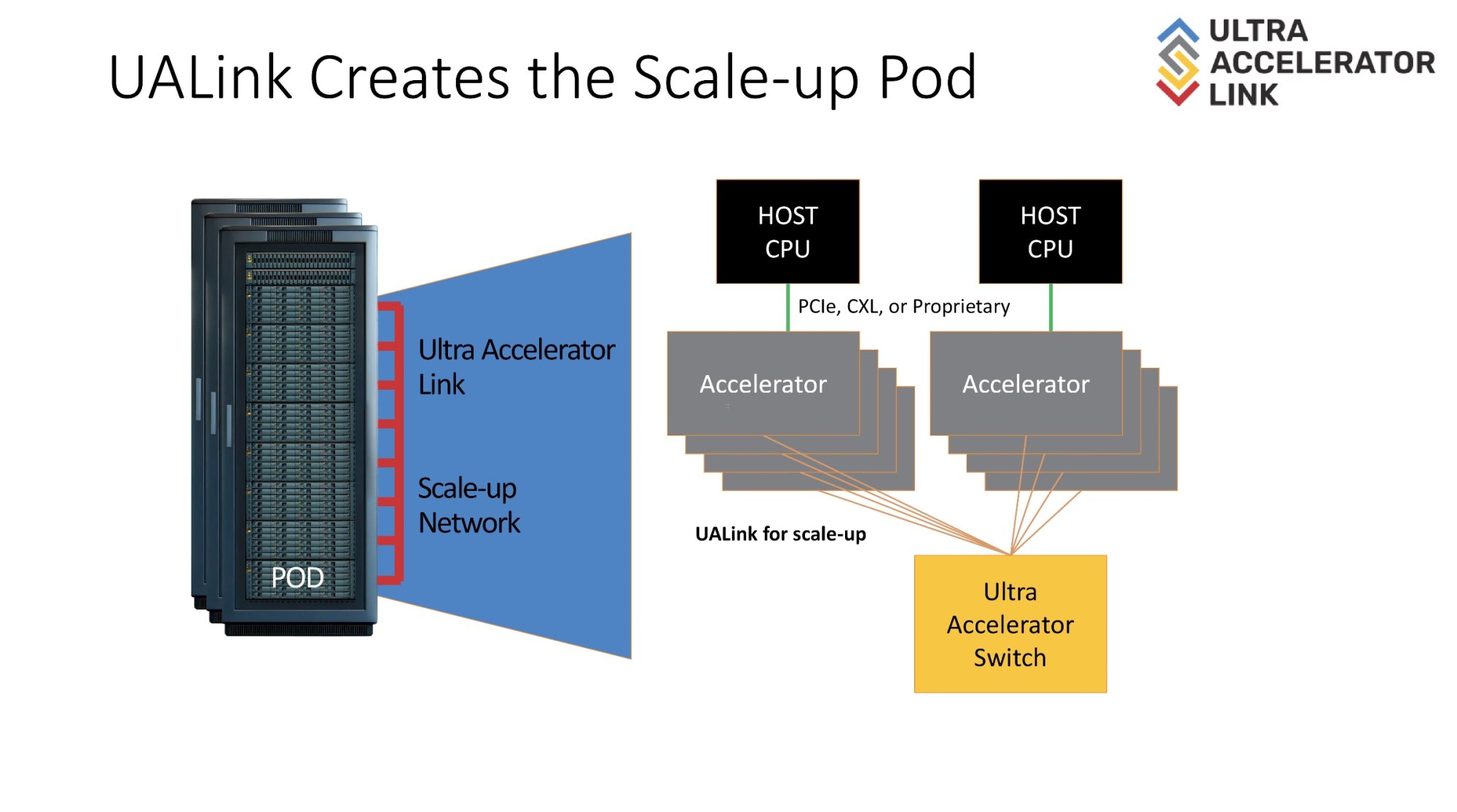 UALink Creates the Scale-up Pod

ULTRA ACCELERATOR LINK

POD

Ultra Accelerator Link

Scale-up Network

HOST CPU

HOST CPU

PCIe, CXL, or Proprietary

Accelerator

Accelerator

UALink for scale-up

Ultra Accelerator Switch